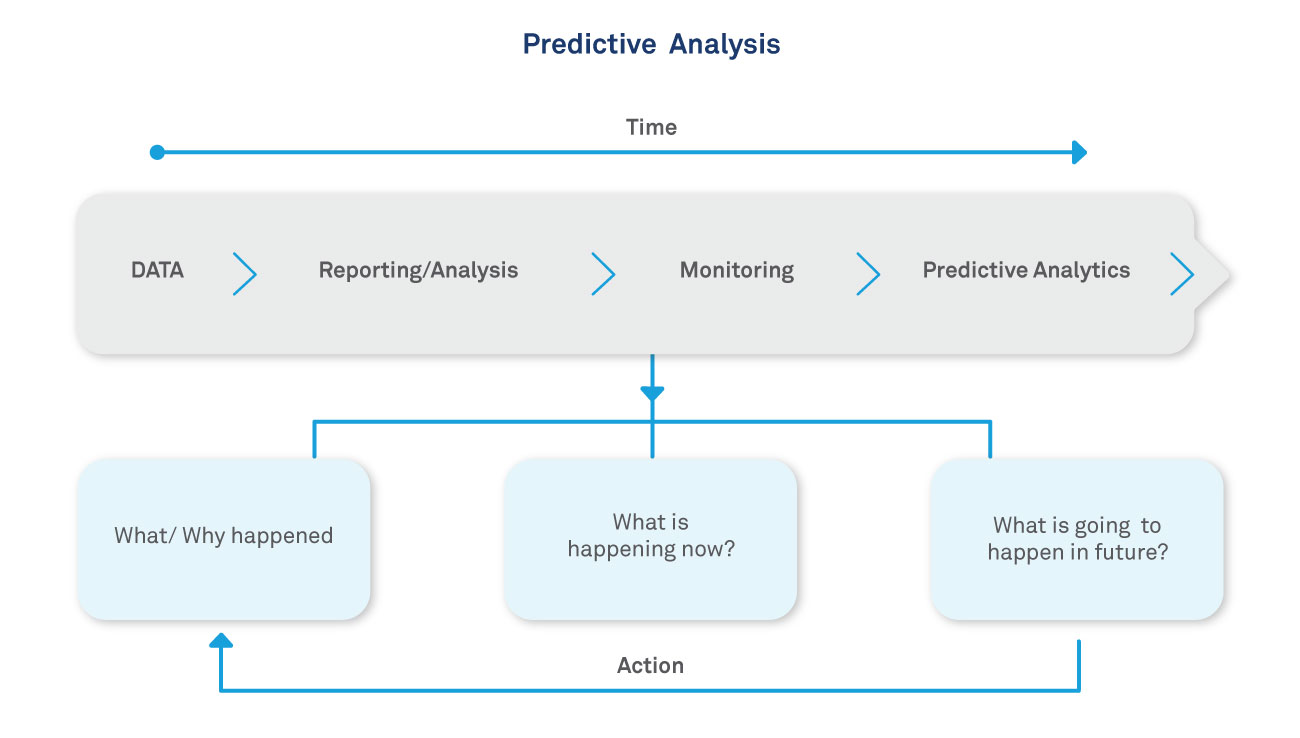 Predictive Analysis

Time

DATA

Reporting/Analysis

Monitoring

Predictive Analytics

What/ Why happened

What is happening now?

What is going to happen in future?

Action